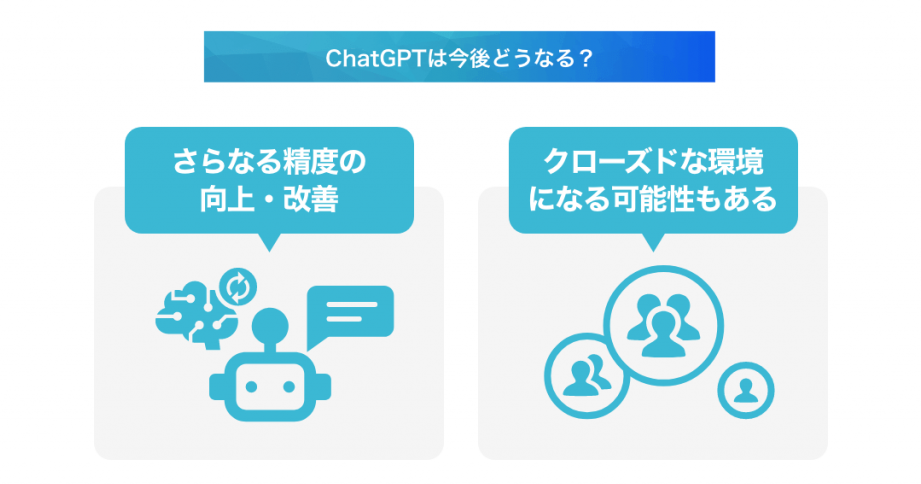 ChatGPTは今後どうなる？

さらなる精度の向上・改善

クローズドな環境になる可能性もある